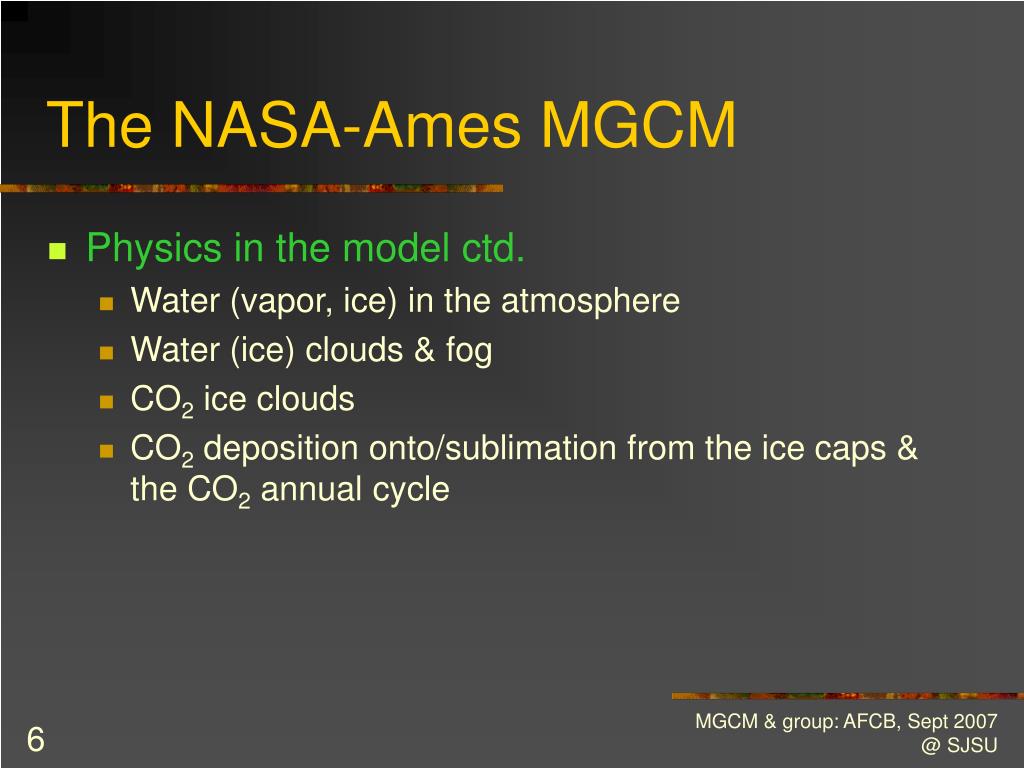 The NASA-Ames MGCM

Physics in the model ctd.
Water (vapor, ice) in the atmosphere
Water (ice) clouds & fog
$CO_2$ ice clouds
$CO_2$ deposition onto/sublimation from the ice caps & the $CO_2$ annual cycle

6

MGCM & group: AFCB, Sept 2007 @ SJSU